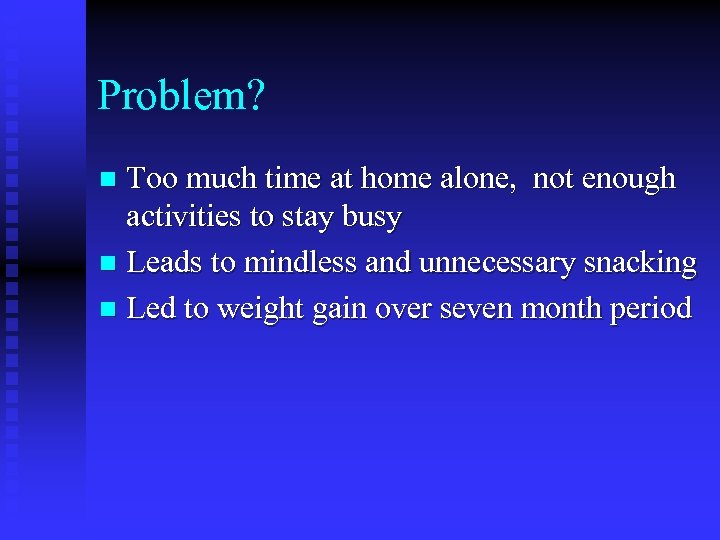 Problem?

- Too much time at home alone,  not enough activities to stay busy
- Leads to mindless and unnecessary snacking
- Led to weight gain over seven month period